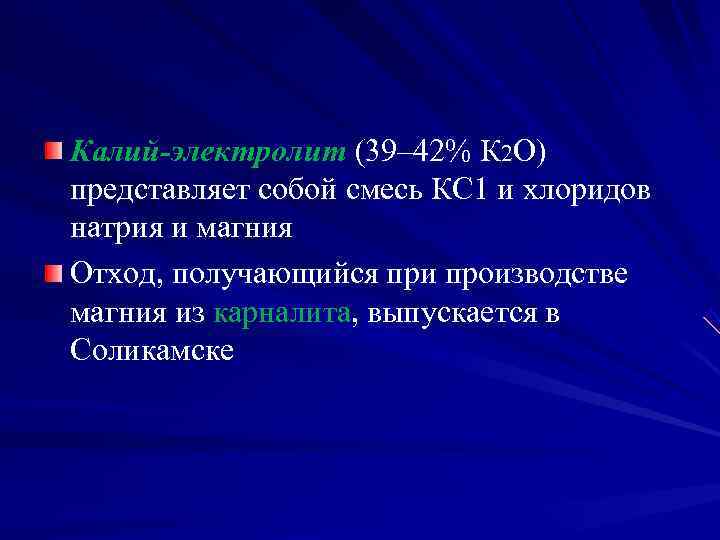 Калий-электролит (39–42% $K_2O$) представляет собой смесь КС1 и хлоридов натрия и магния

Отход, получающийся при производстве магния из карналита, выпускается в Соликамске